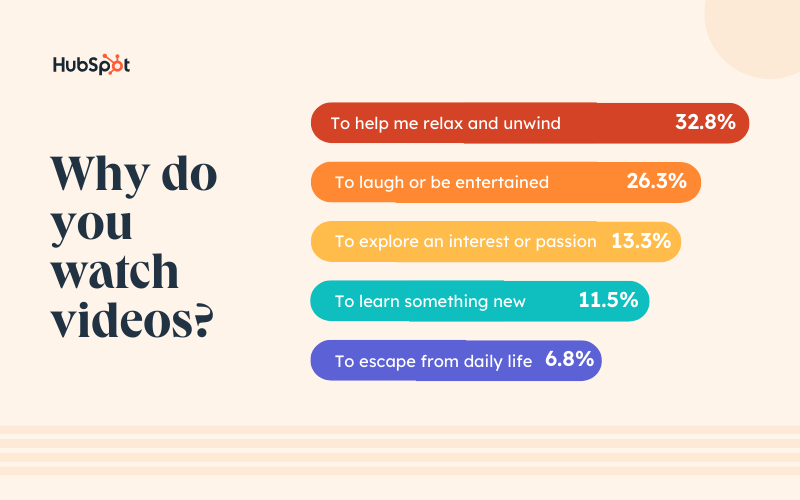 HubSpot

Why do you watch videos?

To help me relax and unwind 32.8%

To laugh or be entertained 26.3%

To explore an interest or passion 13.3%

To learn something new 11.5%

To escape from daily life 6.8%